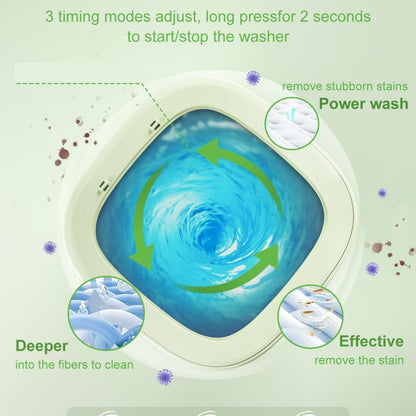 3 timing modes adjust, long pressfor 2 seconds to start/stop the washer

remove stubborn stains
Power wash

Deeper
into the fibers to clean

Effective
remove the stain